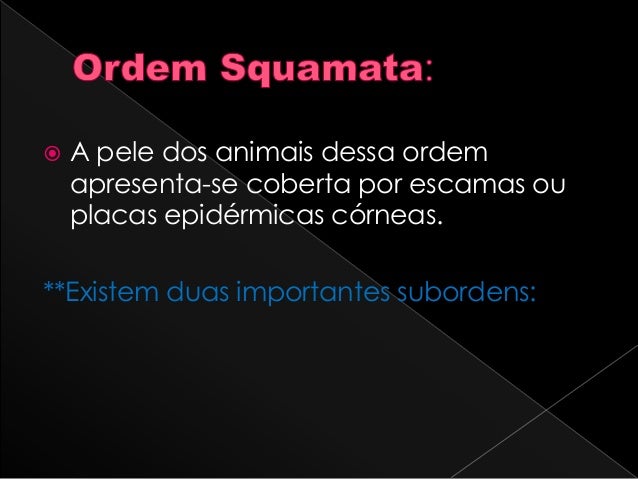 Ordem Squamata:

A pele dos animais dessa ordem apresenta-se coberta por escamas ou placas epidérmicas córneas.

**Existem duas importantes subordens: